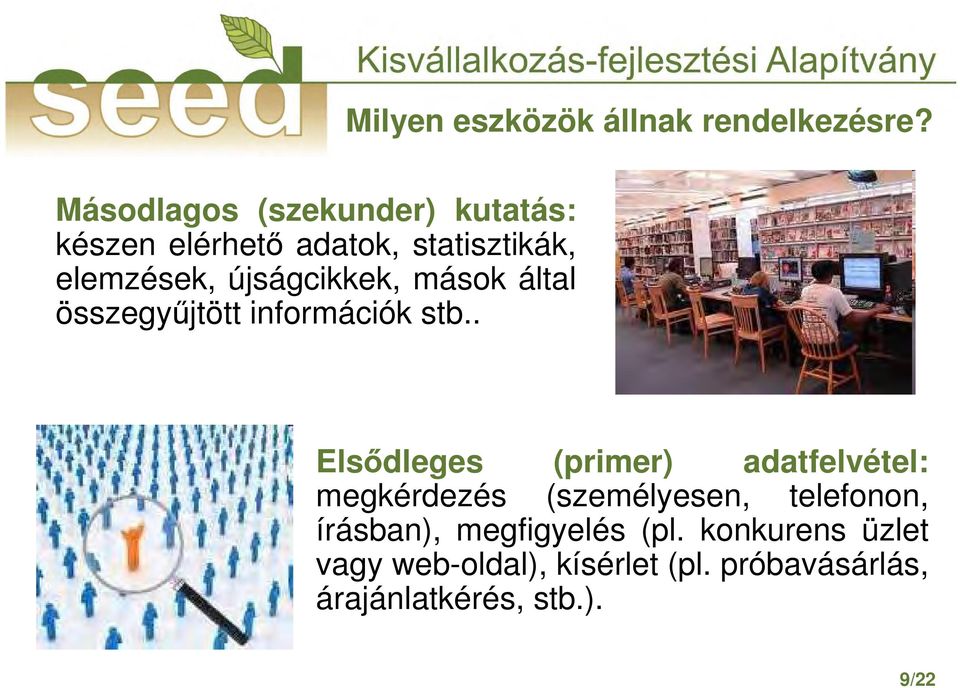 seed

Kisvállalkozás-fejlesztési Alapítvány

Milyen eszközök állnak rendelkezésre?

Másodlagos (szekunder) kutatás: készen elérhető adatok, statisztikák, elemzések, újságcikkek, mások által összegyűjtött információk stb..

Elsődleges (primer) adatfelvétel: megkérdezés (személyesen, telefonon, írásban), megfigyelés (pl. konkurens üzlet vagy web-oldal), kísérlet (pl. próbavásárlás, árajánlatkérés, stb.).

9/22